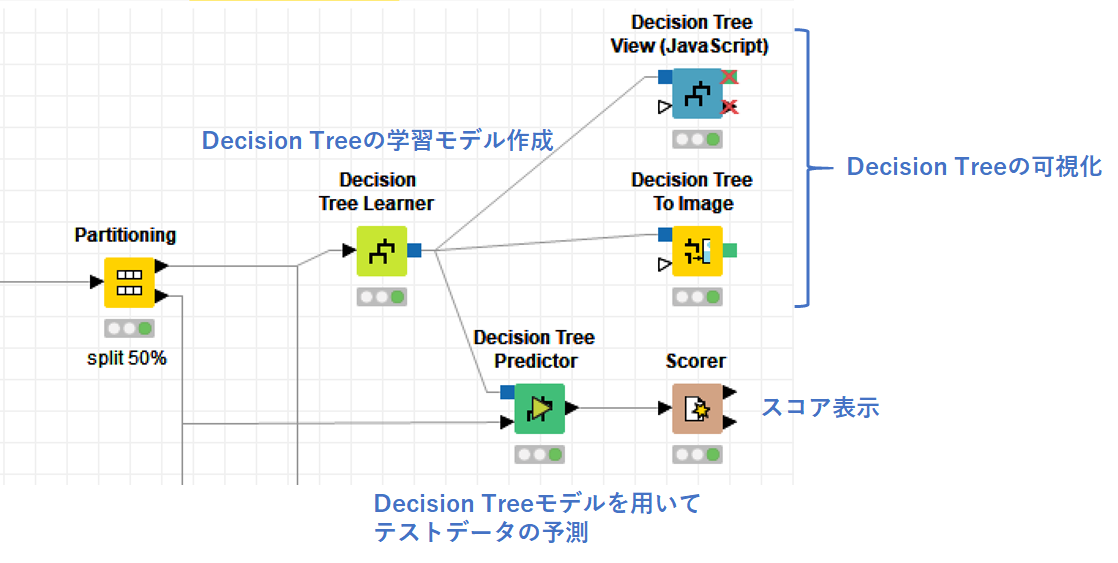 Decision Tree View (JavaScript)

Decision Treeの学習モデル作成

Decision Treeの可視化

Decision Tree Learner

Decision Tree To Image

Partitioning

split 50%

Decision Tree Predictor

Scorer

スコア表示

Decision Treeモデルを用いて
テストデータの予測